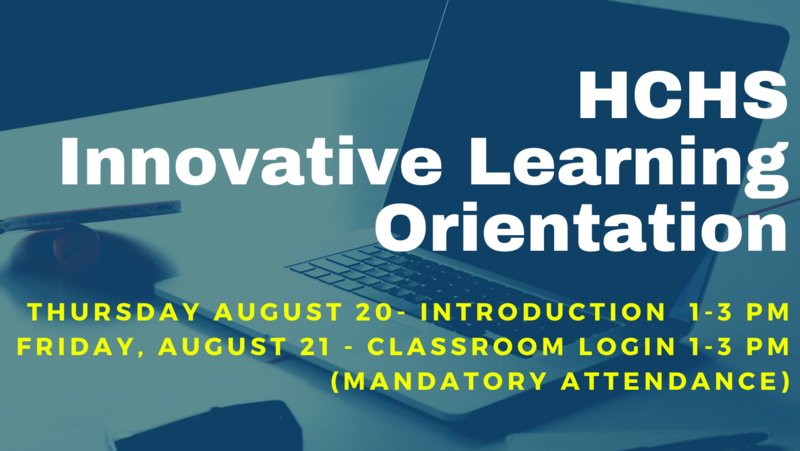 HCHS
Innovative Learning Orientation

THURSDAY AUGUST 20- INTRODUCTION 1-3 PM
FRIDAY, AUGUST 21 - CLASSROOM LOGIN 1-3 PM
(MANDATORY ATTENDANCE)